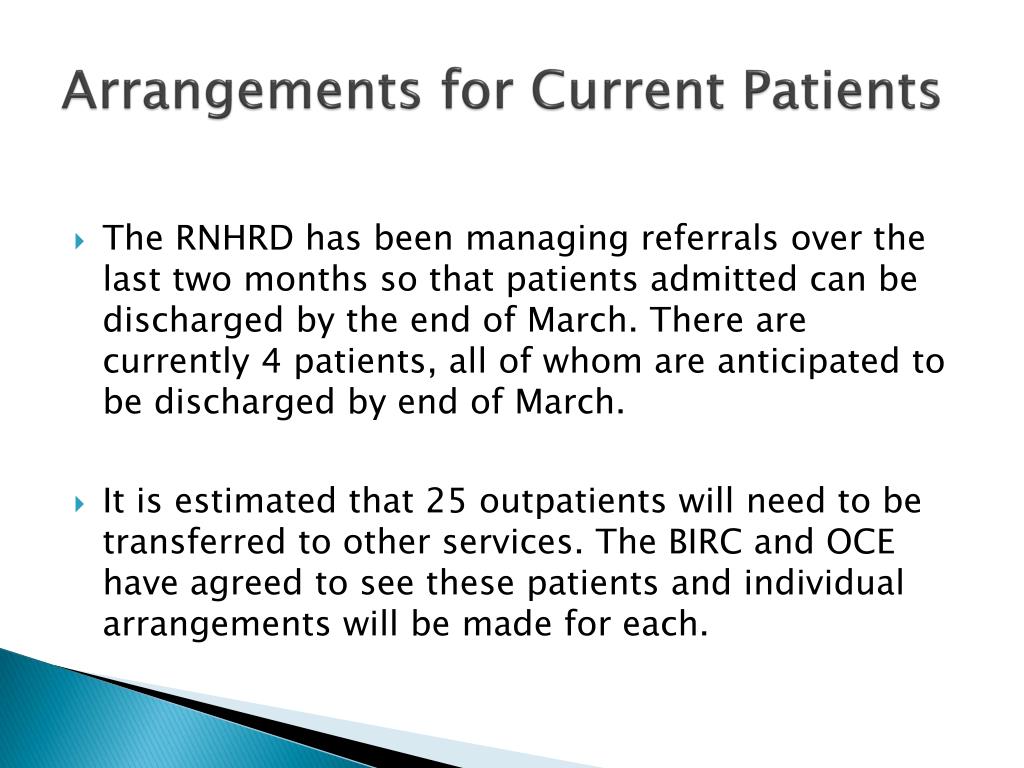 Arrangements for Current Patients

The RNHRD has been managing referrals over the last two months so that patients admitted can be discharged by the end of March. There are currently 4 patients, all of whom are anticipated to be discharged by end of March.

It is estimated that 25 outpatients will need to be transferred to other services. The BIRC and OCE have agreed to see these patients and individual arrangements will be made for each.